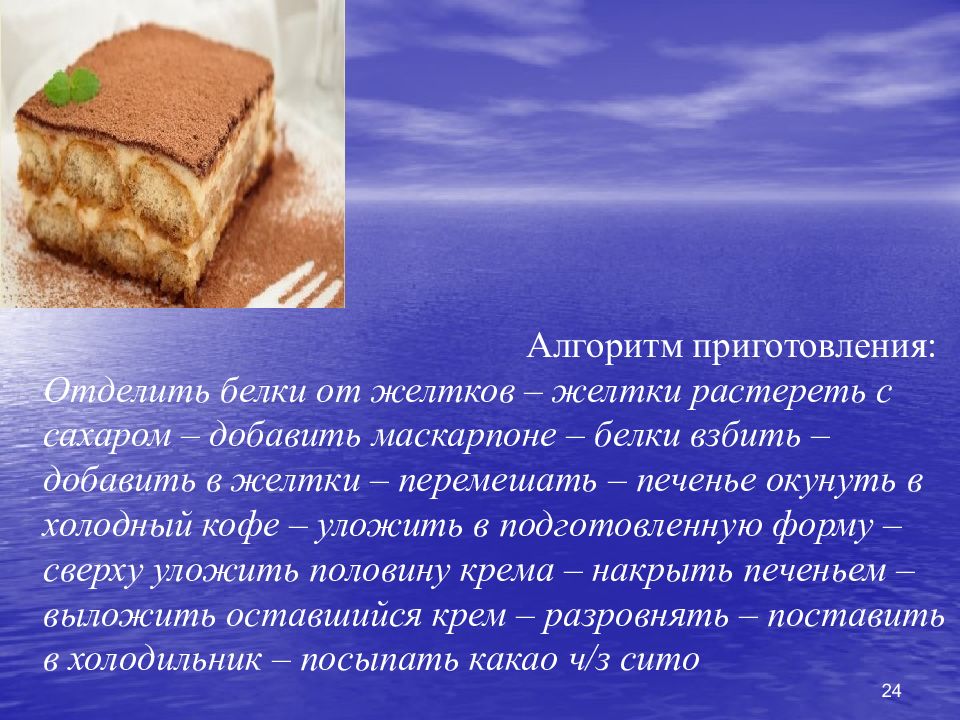 Алгоритм приготовления:

Отделить белки от желтков – желтки растереть с сахаром – добавить маскарпоне – белки взбить – добавить в желтки – перемешать – печенье окунуть в холодный кофе – уложить в подготовленную форму – сверху уложить половину крема – накрыть печеньем – выложить оставшийся крем – разровнять – поставить в холодильник – посыпать какао ч/з сито

24